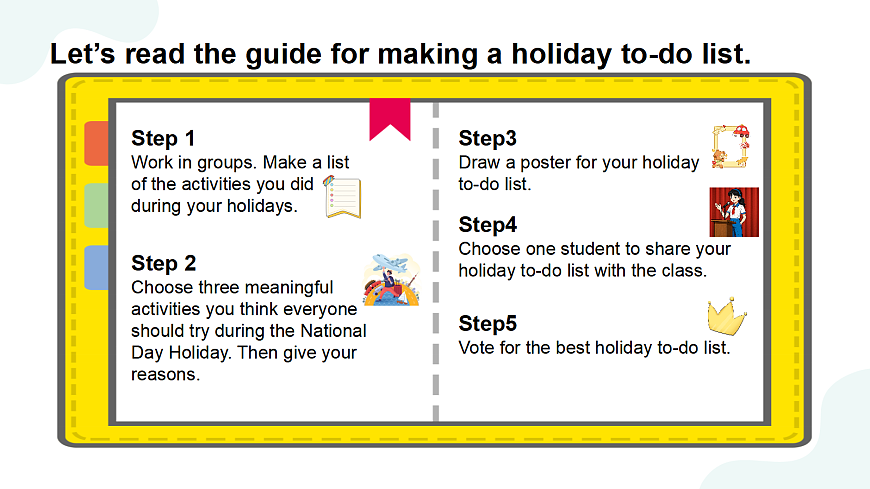 Let’s read the guide for making a holiday to-do list.

Step 1
Work in groups. Make a list of the activities you did during your holidays.

Step 2
Choose three meaningful activities you think everyone should try during the National Day Holiday. Then give your reasons.

Step3
Draw a poster for your holiday to-do list.

Step4
Choose one student to share your holiday to-do list with the class.

Step5
Vote for the best holiday to-do list.